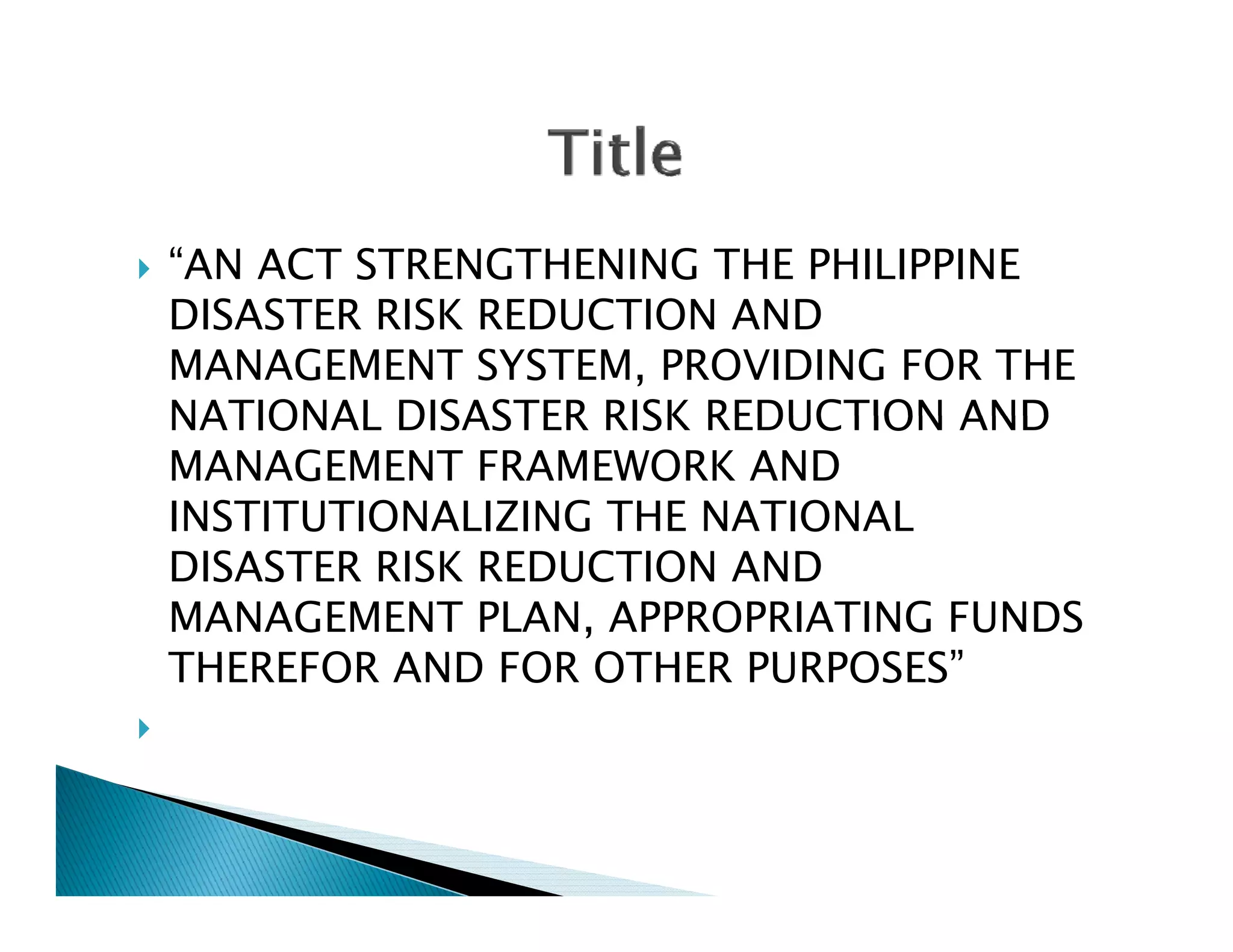 Title

“AN ACT STRENGTHENING THE PHILIPPINE DISASTER RISK REDUCTION AND MANAGEMENT SYSTEM, PROVIDING FOR THE NATIONAL DISASTER RISK REDUCTION AND MANAGEMENT FRAMEWORK AND INSTITUTIONALIZING THE NATIONAL DISASTER RISK REDUCTION AND MANAGEMENT PLAN, APPROPRIATING FUNDS THEREFOR AND FOR OTHER PURPOSES”